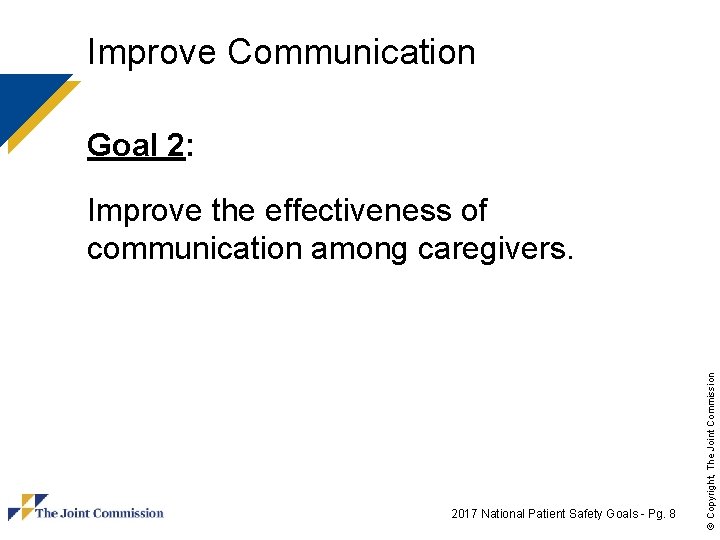 Improve Communication

Goal 2:

Improve the effectiveness of communication among caregivers.

© Copyright, The Joint Commission

The Joint Commission

2017 National Patient Safety Goals - Pg. 8